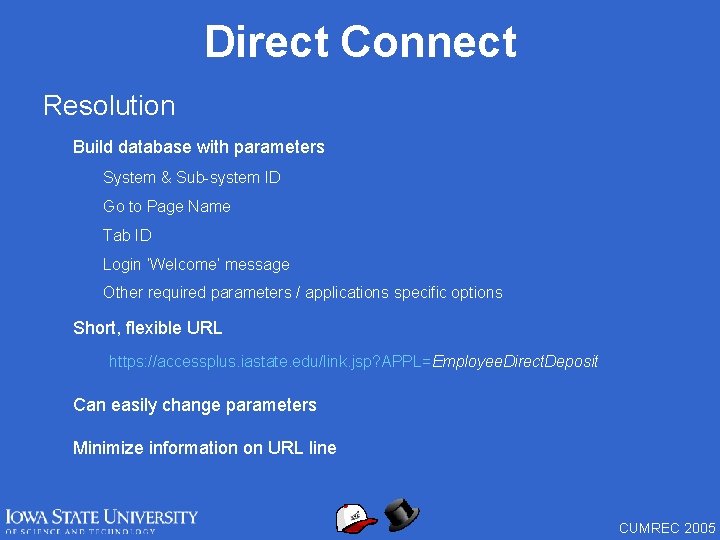 Direct Connect

Resolution

Build database with parameters

System & Sub-system ID

Go to Page Name

Tab ID

Login 'Welcome' message

Other required parameters / applications specific options

Short, flexible URL

https://accessplus.iastate.edu/link.jsp?APPL=EmployeeDirectDeposit

Can easily change parameters

Minimize information on URL line

IOWA STATE UNIVERSITY
OF SCIENCE AND TECHNOLOGY

CUMREC 2005